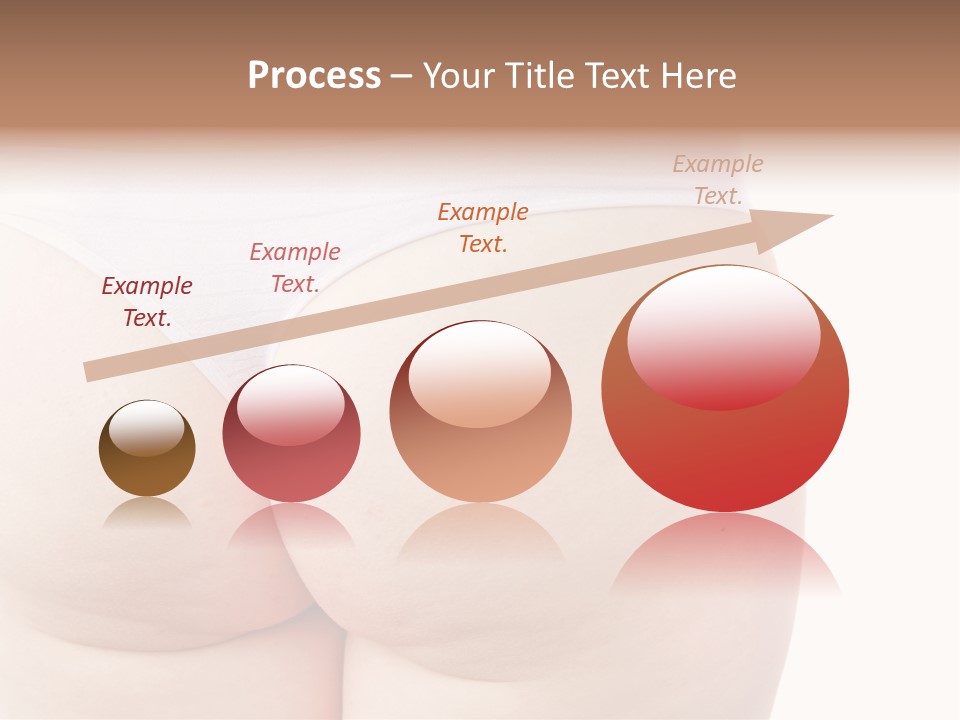 Process – Your Title Text Here

Example Text.

Example Text.

Example Text.

Example Text.